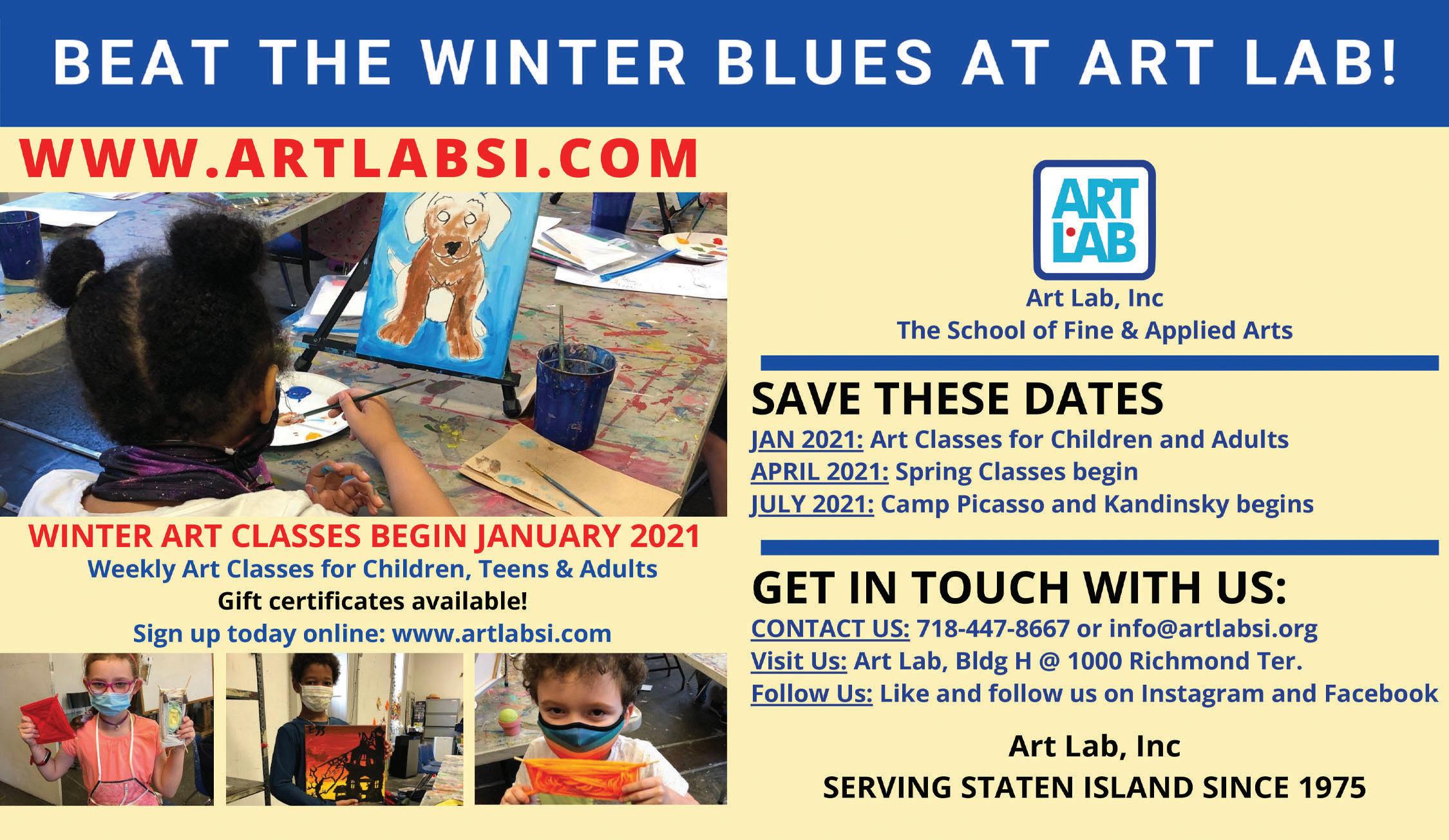 BEAT THE WINTER BLUES AT ART LAB!

WWW.ARTLABSI.COM

WINTER ART CLASSES BEGIN JANUARY 2021
Weekly Art Classes for Children, Teens & Adults
Gift certificates available!
Sign up today online: www.artlabsi.com

ART LAB

Art Lab, Inc
The School of Fine & Applied Arts

SAVE THESE DATES
JAN 2021: Art Classes for Children and Adults
APRIL 2021: Spring Classes begin
JULY 2021: Camp Picasso and Kandinsky begins

GET IN TOUCH WITH US:
CONTACT US: 718-447-8667 or info@artlabsi.org
Visit Us: Art Lab, Bldg H @ 1000 Richmond Ter.
Follow Us: Like and follow us on Instagram and Facebook

Art Lab, Inc
SERVING STATEN ISLAND SINCE 1975